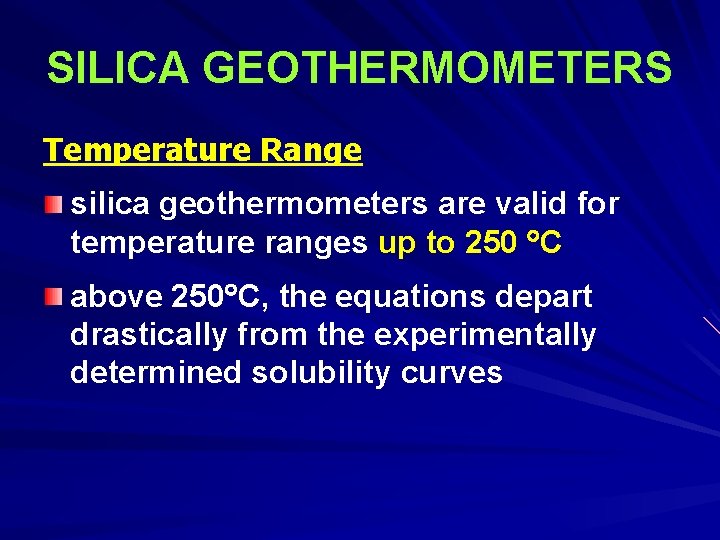 SILICA GEOTHERMOMETERS

Temperature Range

silica geothermometers are valid for temperature ranges up to 250 °C

above 250°C, the equations depart drastically from the experimentally determined solubility curves